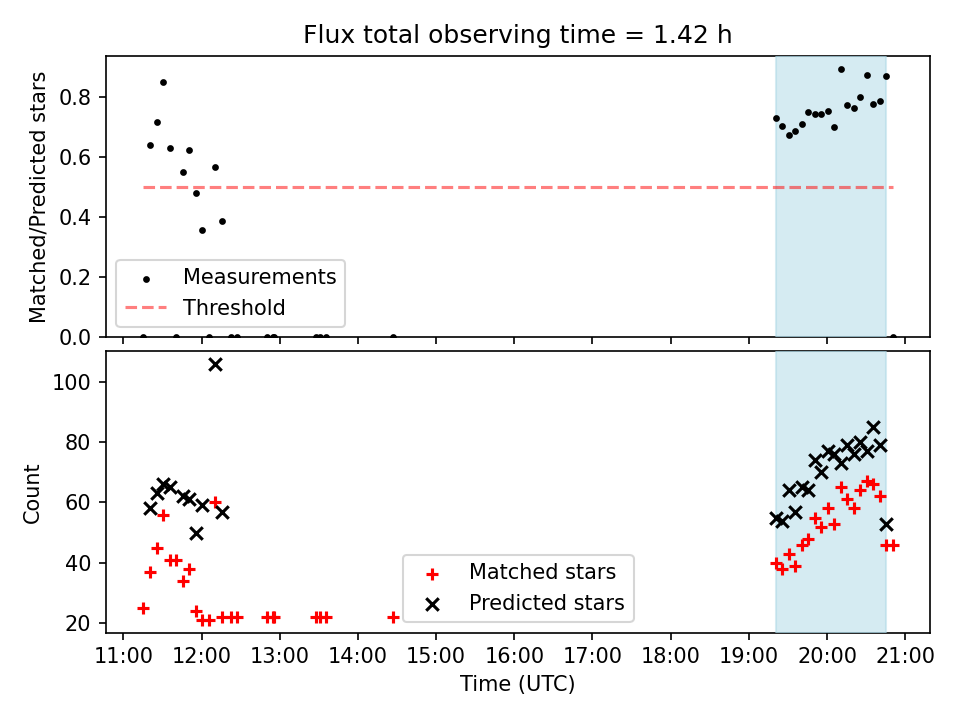 Flux total observing time = 1.42 h

Matched/Predicted stars

0.8
0.6
0.4
0.2
0.0

Measurements
Threshold

Count

100
80
60
40
20

Matched stars
Predicted stars

11:00 12:00 13:00 14:00 15:00 16:00 17:00 18:00 19:00 20:00 21:00

Time (UTC)